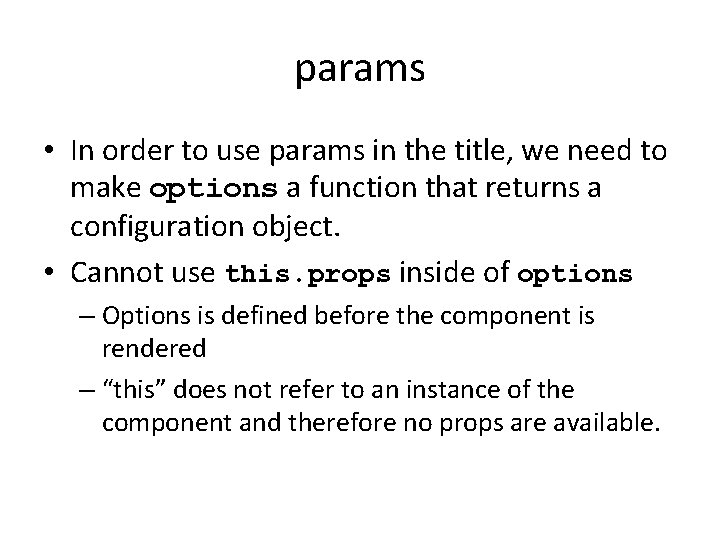 params

• In order to use params in the title, we need to make options a function that returns a configuration object.

• Cannot use this.props inside of options

– Options is defined before the component is rendered

– “this” does not refer to an instance of the component and therefore no props are available.